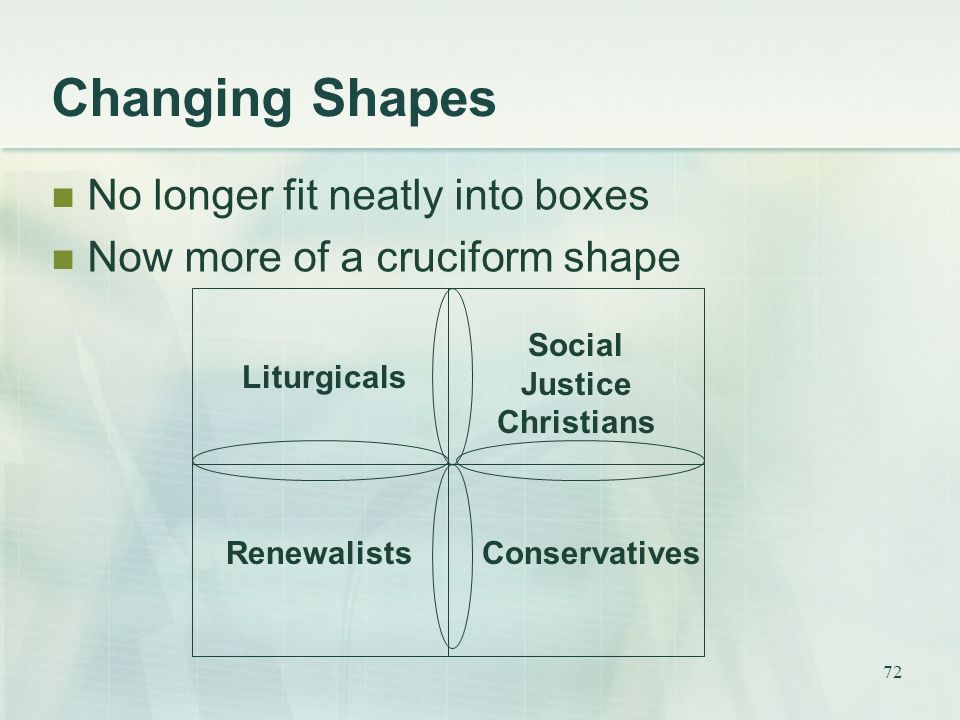 Changing Shapes

No longer fit neatly into boxes
Now more of a cruciform shape

Liturgicals

Social Justice Christians

Renewalists

Conservatives

72